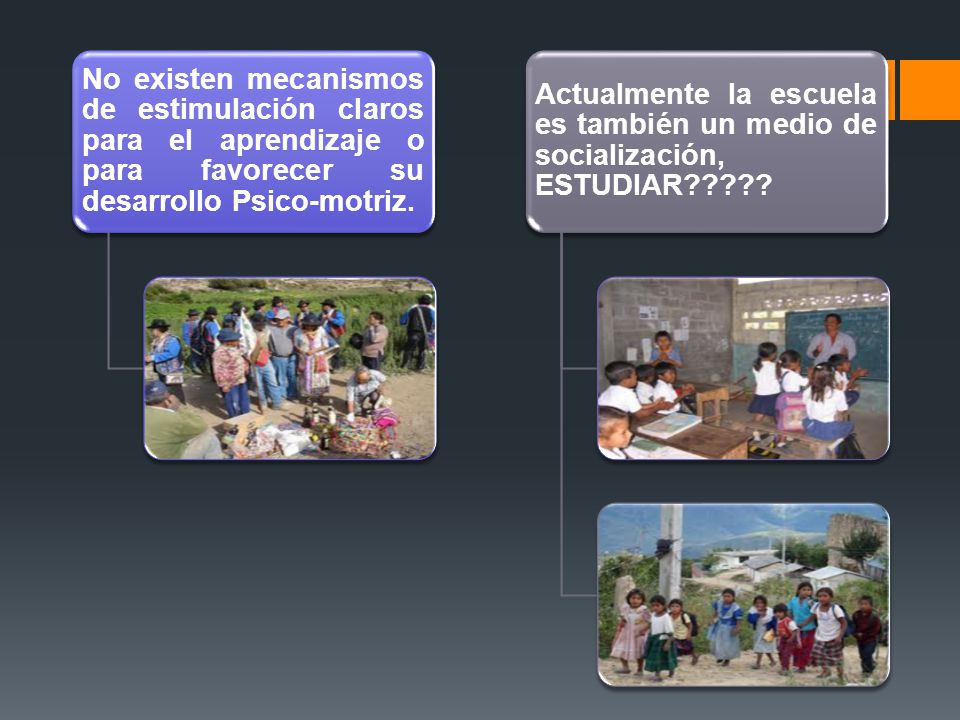 No existen mecanismos de estimulación claros para el aprendizaje o para favorecer su desarrollo Psico-motriz.

Actualmente la escuela es también un medio de socialización, ESTUDIAR?????